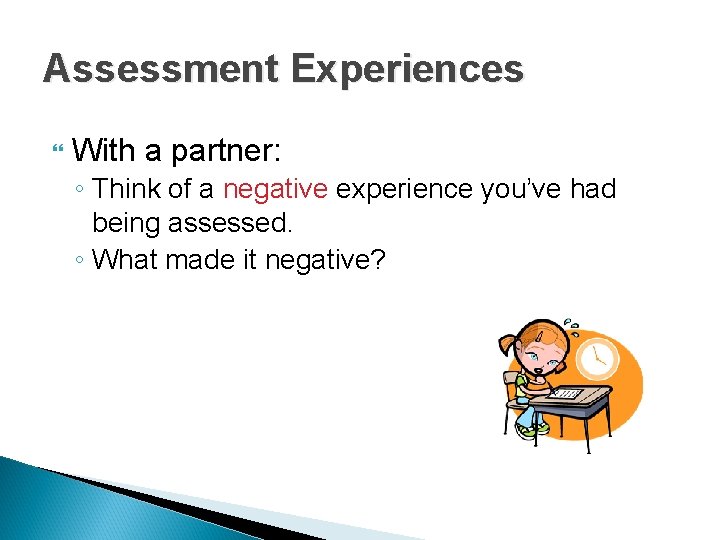 Assessment Experiences

With a partner:

◦ Think of a negative experience you've had being assessed.

◦ What made it negative?